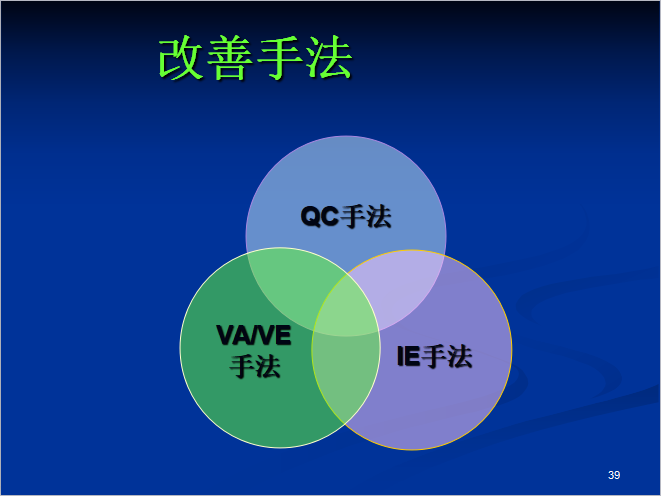 改善手法

QC手法

VA/VE
手法

IE手法

39